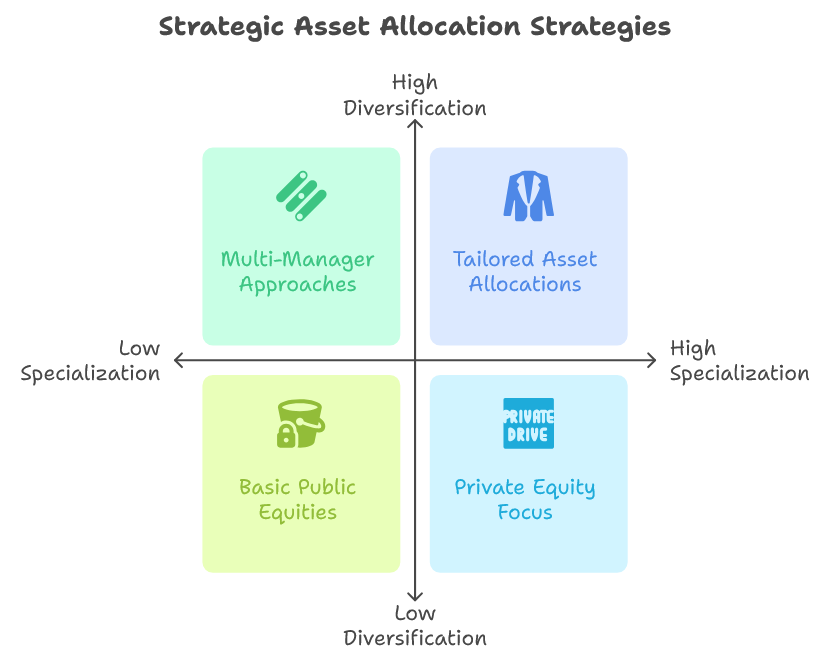 Strategic Asset Allocation Strategies

High Diversification

Multi-Manager Approaches

Tailored Asset Allocations

Low Specialization

High Specialization

Basic Public Equities

PRIVATE DRIVE

Private Equity Focus

Low Diversification